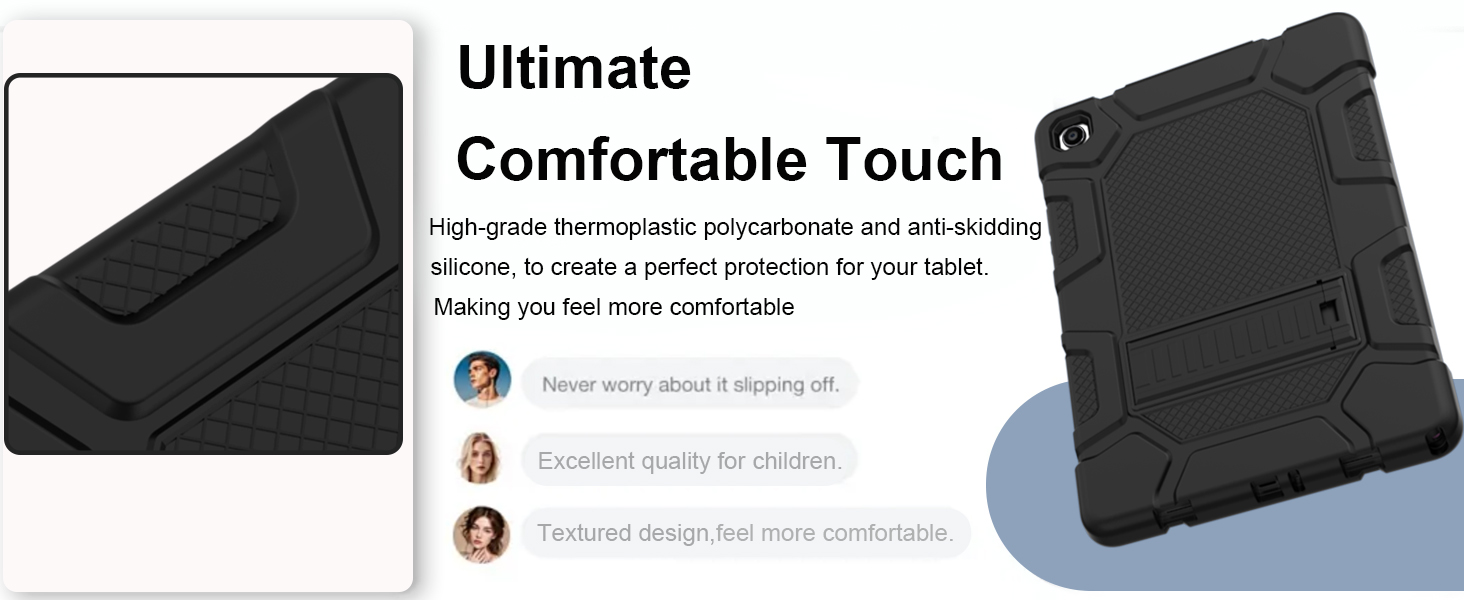 Ultimate
Comfortable Touch

High-grade thermoplastic polycarbonate and anti-skidding silicone, to create a perfect protection for your tablet. Making you feel more comfortable

Never worry about it slipping off.

Excellent quality for children.

Textured design,feel more comfortable.